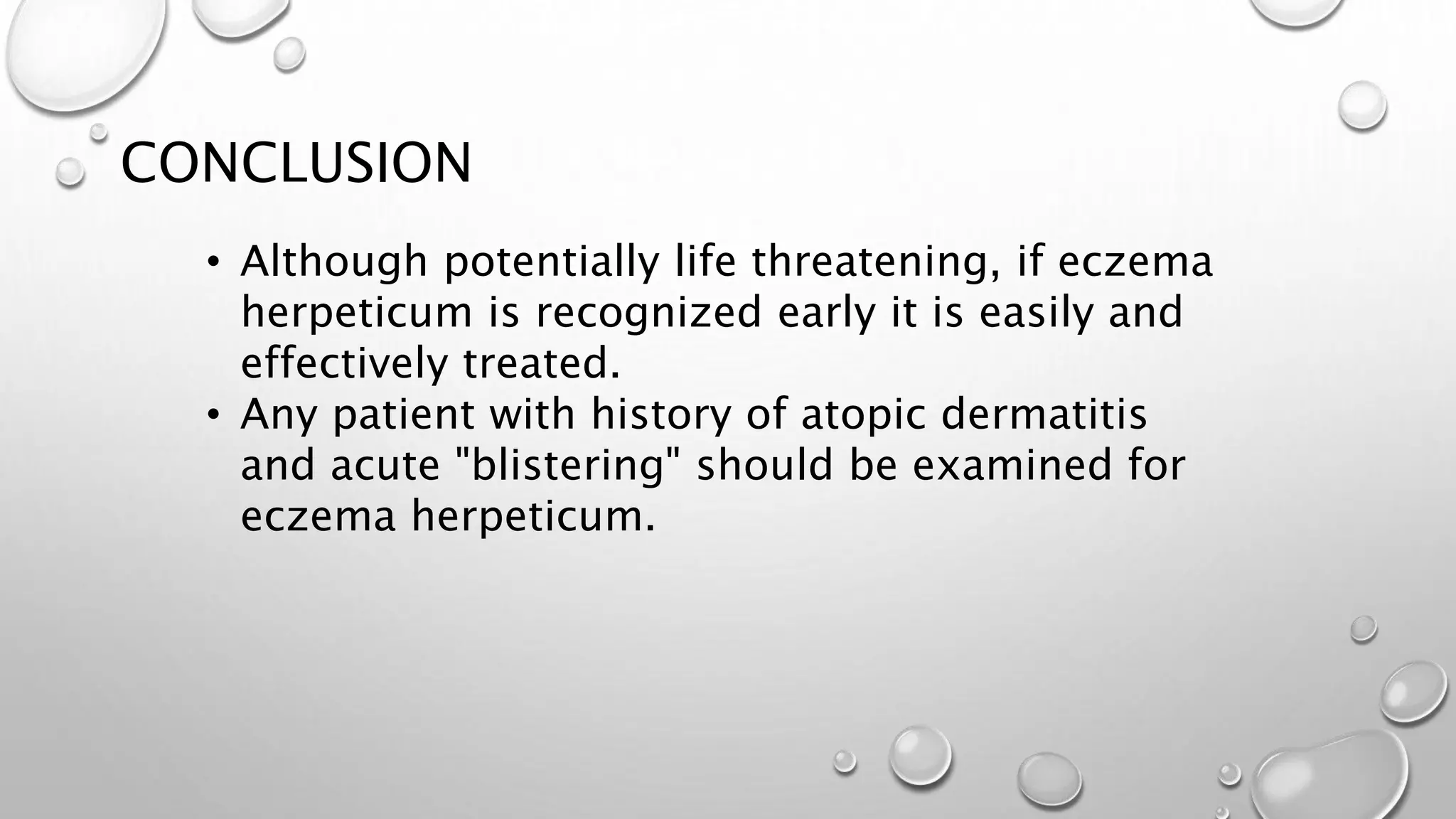 CONCLUSION

• Although potentially life threatening, if eczema herpeticum is recognized early it is easily and effectively treated.
• Any patient with history of atopic dermatitis and acute "blistering" should be examined for eczema herpeticum.